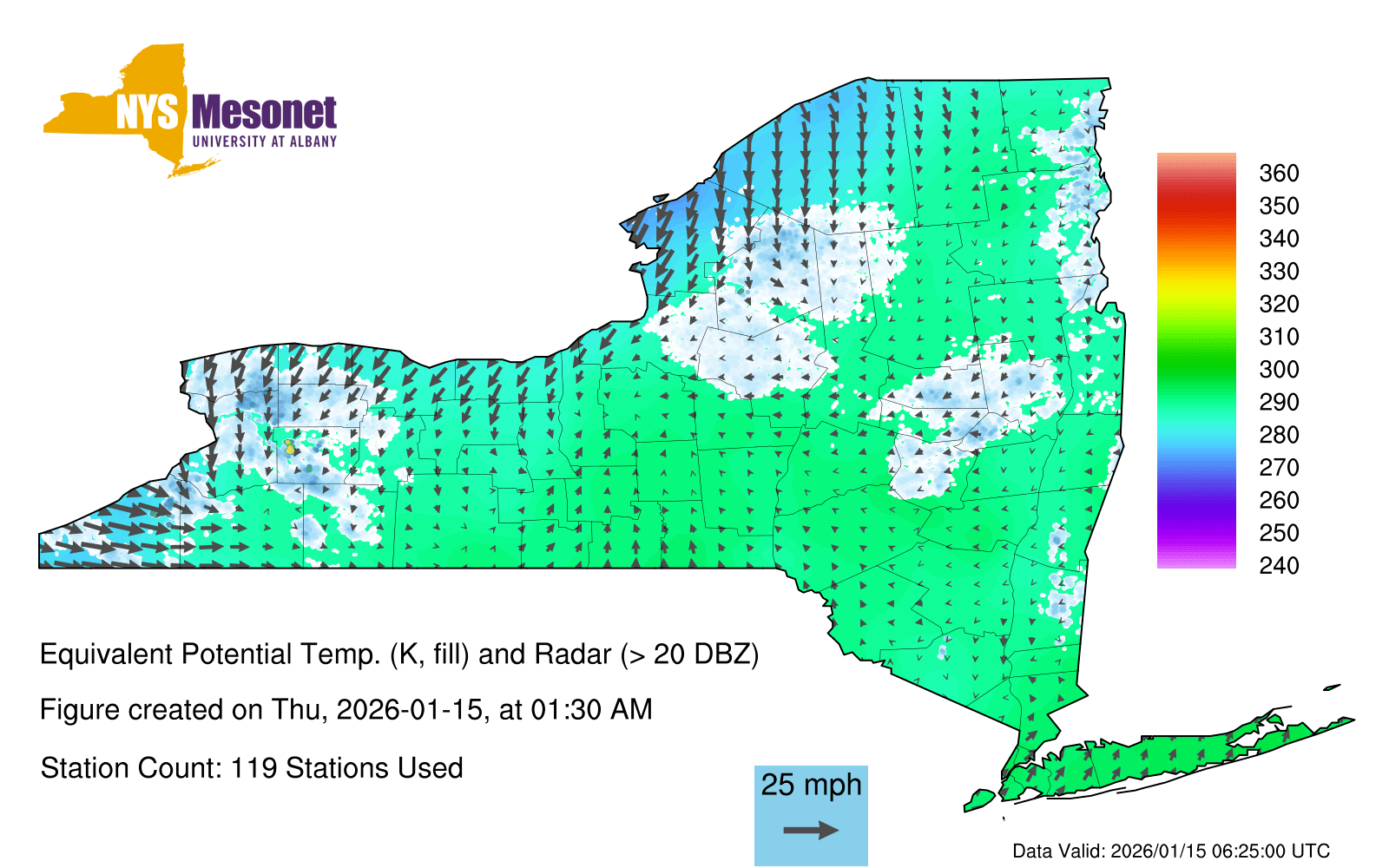 NYS Mesonet
UNIVERSITY AT ALBANY

360
350
340
330
320
310
300
290
280
270
260
250
240

Equivalent Potential Temp. (K, fill) and Radar (> 20 DBZ)

Figure created on Thu, 2026-01-15, at 01:30 AM

Station Count: 119 Stations Used

25 mph

Data Valid: 2026/01/15 06:25:00 UTC